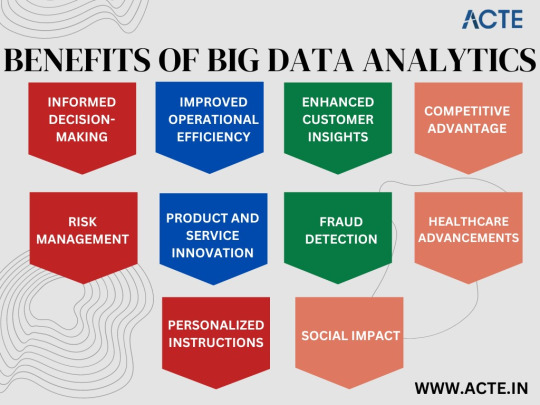 ACTE

BENEFITS OF BIG DATA ANALYTICS

INFORMED DECISION-MAKING

IMPROVED OPERATIONAL EFFICIENCY

ENHANCED CUSTOMER INSIGHTS

COMPETITIVE ADVANTAGE

RISK MANAGEMENT

PRODUCT AND SERVICE INNOVATION

FRAUD DETECTION

HEALTHCARE ADVANCEMENTS

PERSONALIZED INSTRUCTIONS

SOCIAL IMPACT

WWW.ACTE.IN